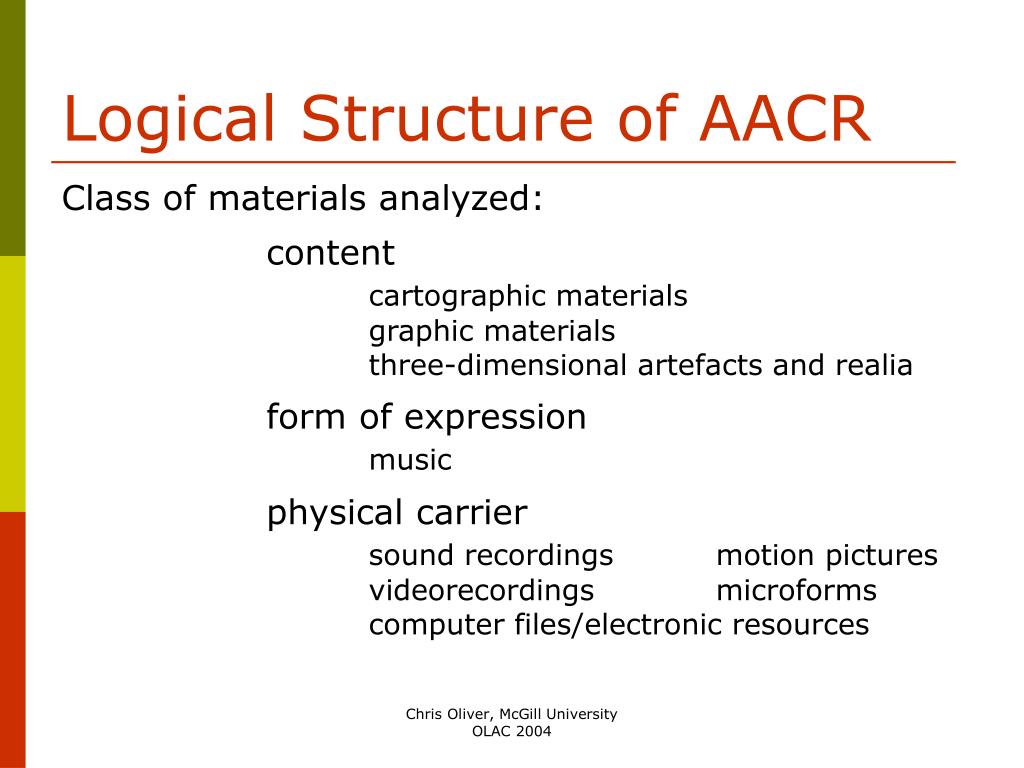 Logical Structure of AACR

Class of materials analyzed:

content

cartographic materials
graphic materials
three-dimensional artefacts and realia

form of expression

music

physical carrier

sound recordings motion pictures
videorecordings microforms
computer files/electronic resources

Chris Oliver, McGill University
OLAC 2004